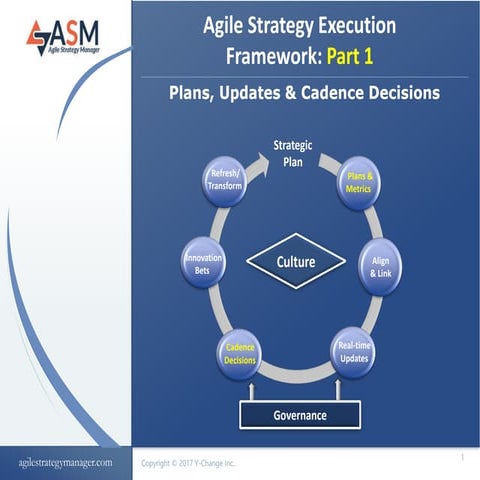 ASM
Agile Strategy Manager

Agile Strategy Execution Framework: Part 1

Plans, Updates & Cadence Decisions

Strategic Plan

Plans & Metrics

Align & Link

Real-time Updates

Cadence Decisions

Innovation Bets

Refresh/ Transform

Culture

Governance

agilestrategymanager.com

Copyright © 2017 Y-Change Inc.

1